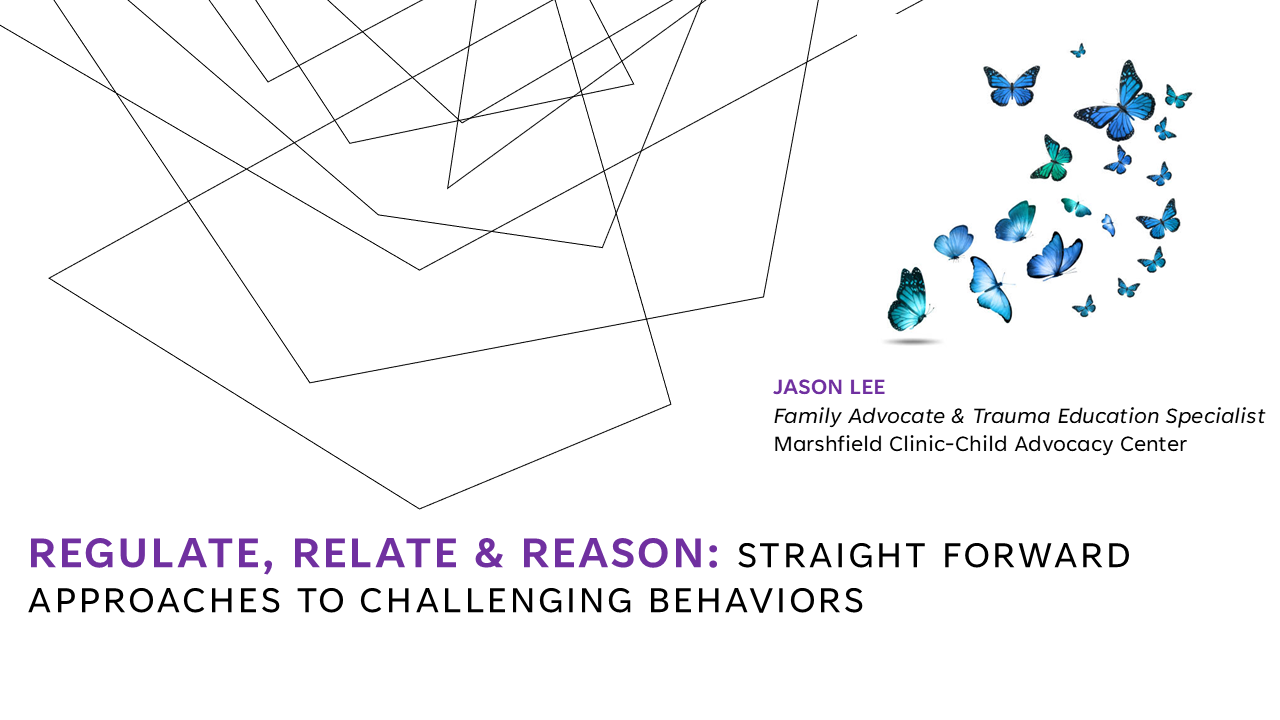 JASON LEE
Family Advocate & Trauma Education Specialist
Marshfield Clinic-Child Advocacy Center

REGULATE, RELATE & REASON: STRAIGHT FORWARD APPROACHES TO CHALLENGING BEHAVIORS